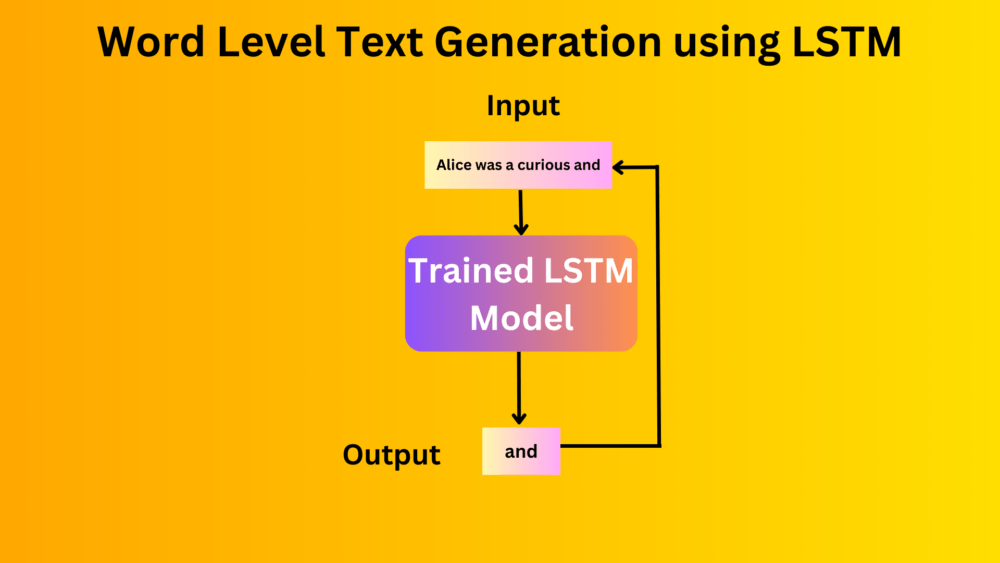 Word Level Text Generation using LSTM

Input

Alice was a curious and

Trained LSTM Model

Output

and